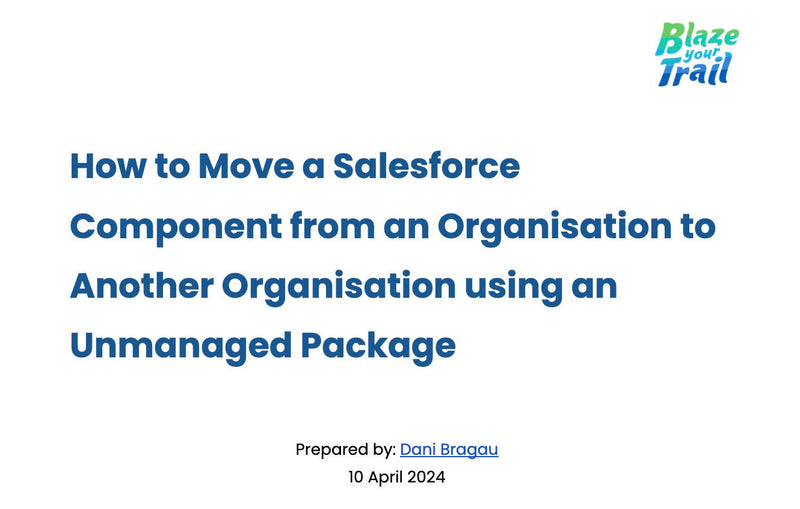 Blaze your Trail

How to Move a Salesforce Component from an Organisation to Another Organisation using an Unmanaged Package

Prepared by: Dani Bragau
10 April 2024